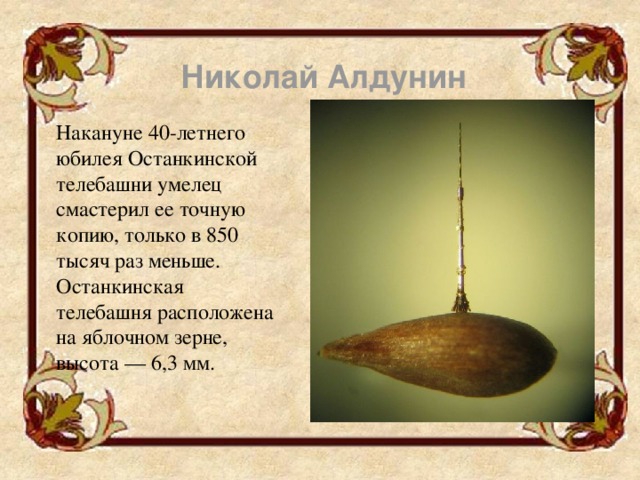 Николай Алдунин

Накануне 40-летнего юбилея Останкинской телебашни умелец смастерил ее точную копию, только в 850 тысяч раз меньше. Останкинская телебашня расположена на яблочном зерне, высота — 6,3 мм.